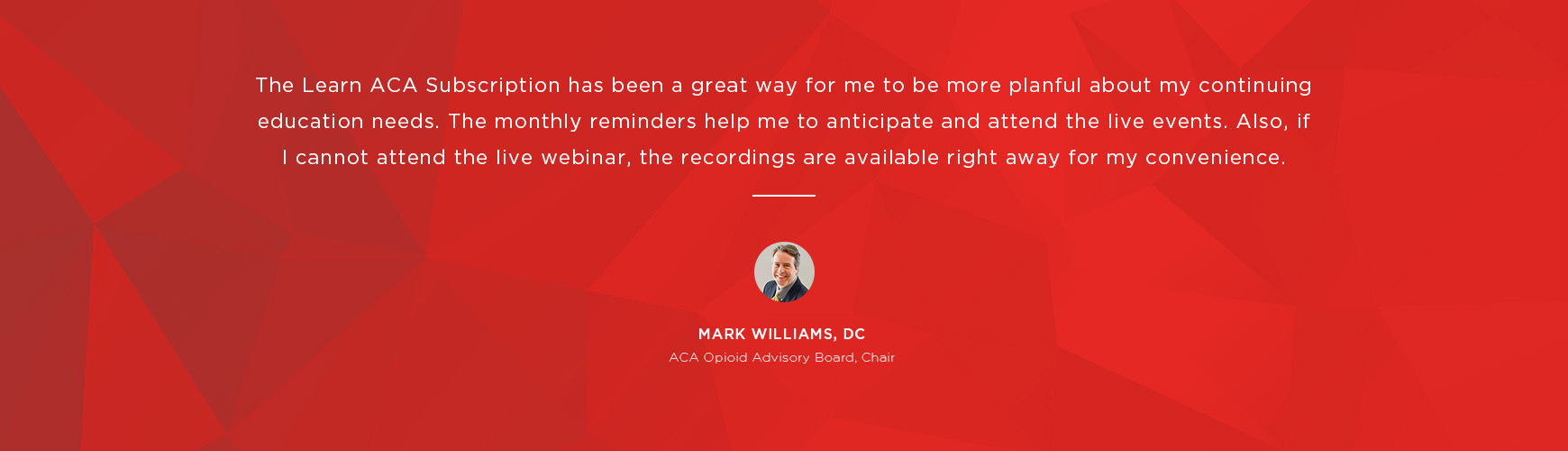 The Learn ACA Subscription has been a great way for me to be more planful about my continuing education needs. The monthly reminders help me to anticipate and attend the live events. Also, if I cannot attend the live webinar, the recordings are available right away for my convenience.

MARK WILLIAMS, DC
ACA Opioid Advisory Board, Chair